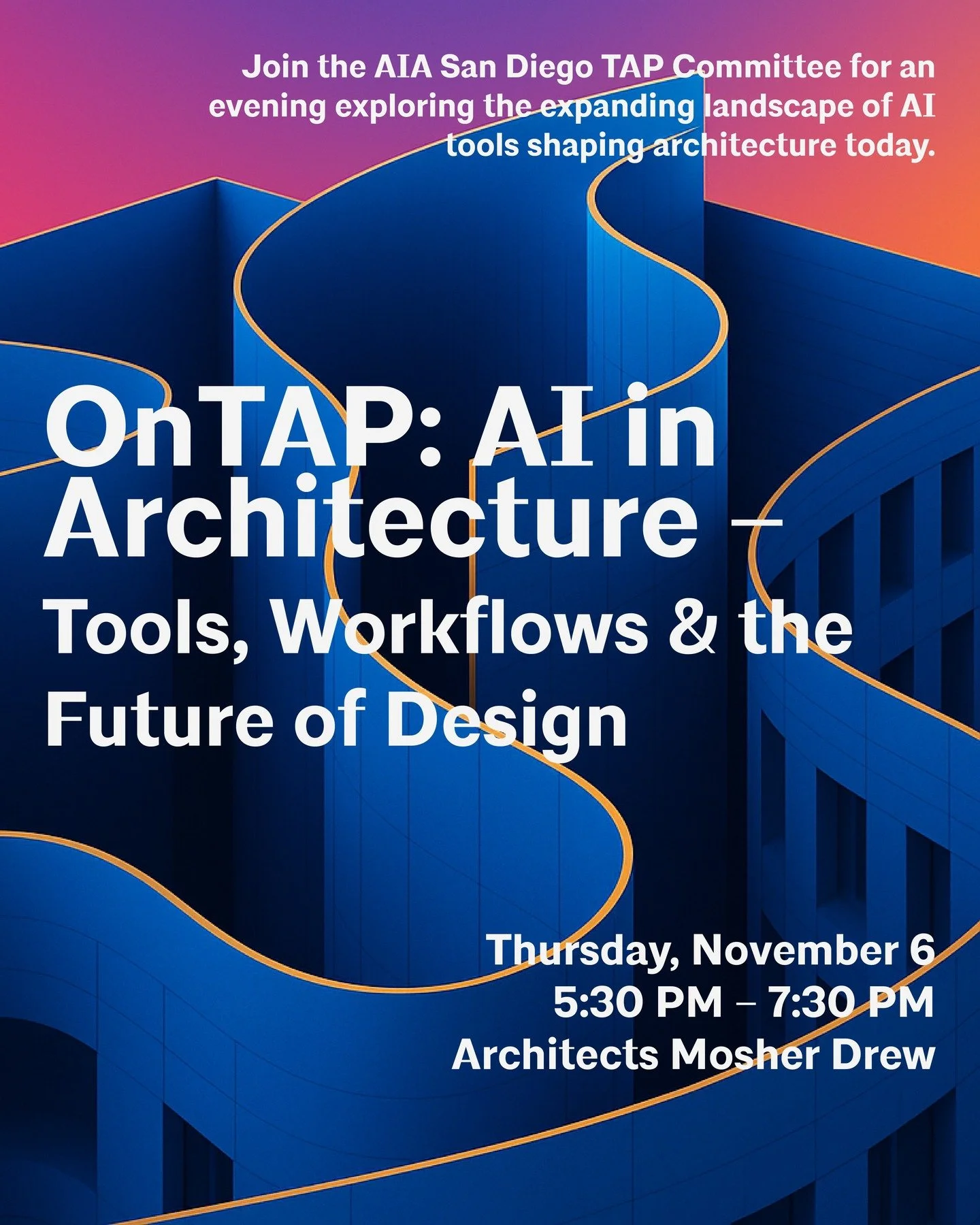 Join the AIA San Diego TAP Committee for an evening exploring the expanding landscape of AI tools shaping architecture today.

OnTAP: AI in Architecture –
Tools, Workflows & the Future of Design

Thursday, November 6
5:30 PM – 7:30 PM
Architects Mosher Drew